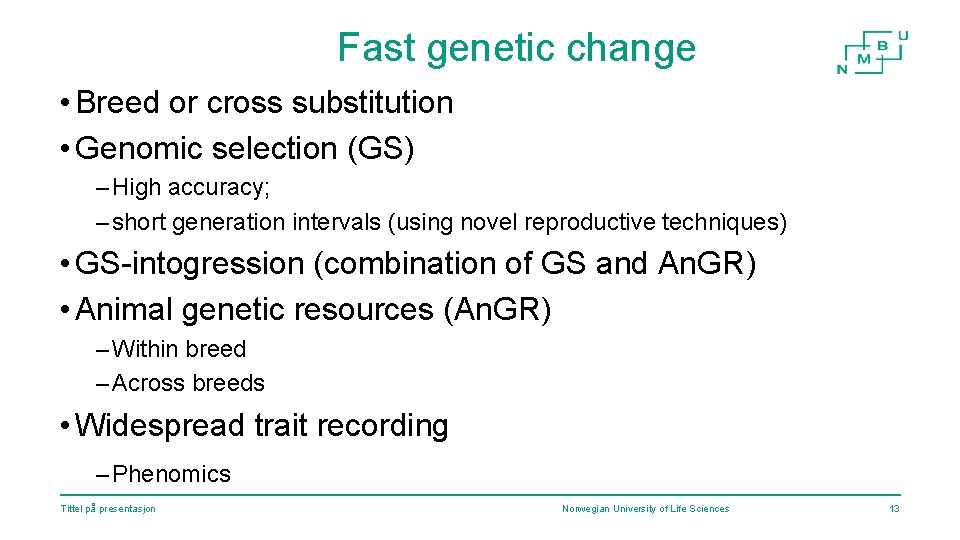 Fast genetic change

N M B U

• Breed or cross substitution
• Genomic selection (GS)
– High accuracy;
– short generation intervals (using novel reproductive techniques)
• GS-intogression (combination of GS and An.GR)
• Animal genetic resources (An.GR)
– Within breed
– Across breeds
• Widespread trait recording
– Phenomics

Tittel på presentasjon
Norwegian University of Life Sciences
13